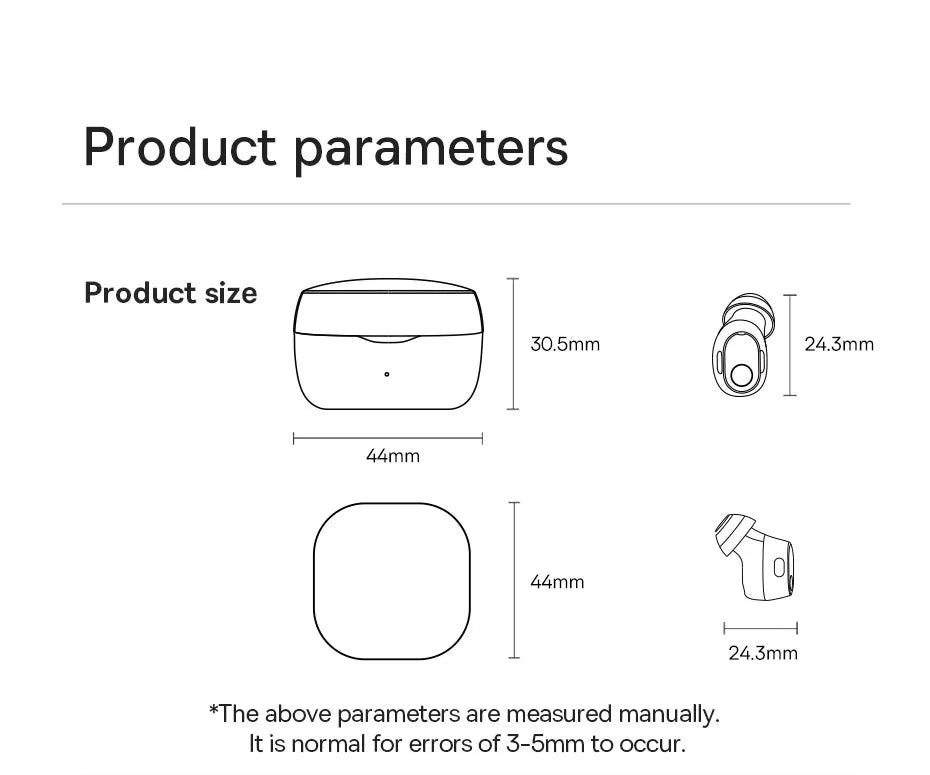 Product parameters

Product size

30.5mm

24.3mm

44mm

44mm

24.3mm

*The above parameters are measured manually.
It is normal for errors of 3-5mm to occur.